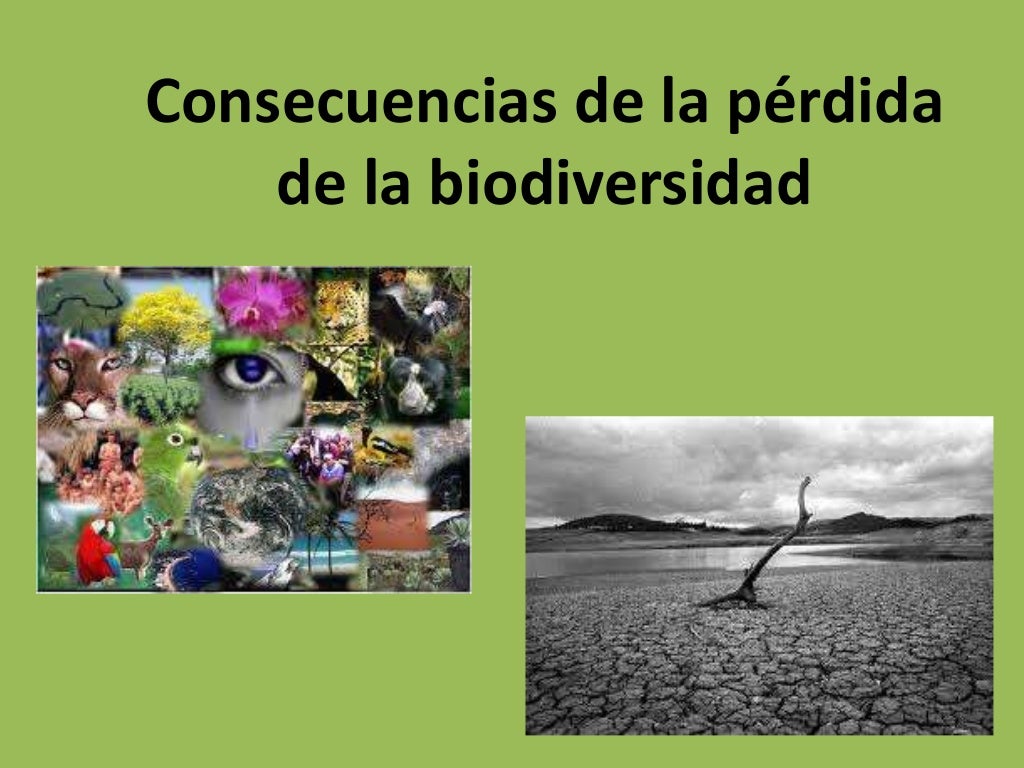 Consecuencias de la pérdida de la biodiversidad